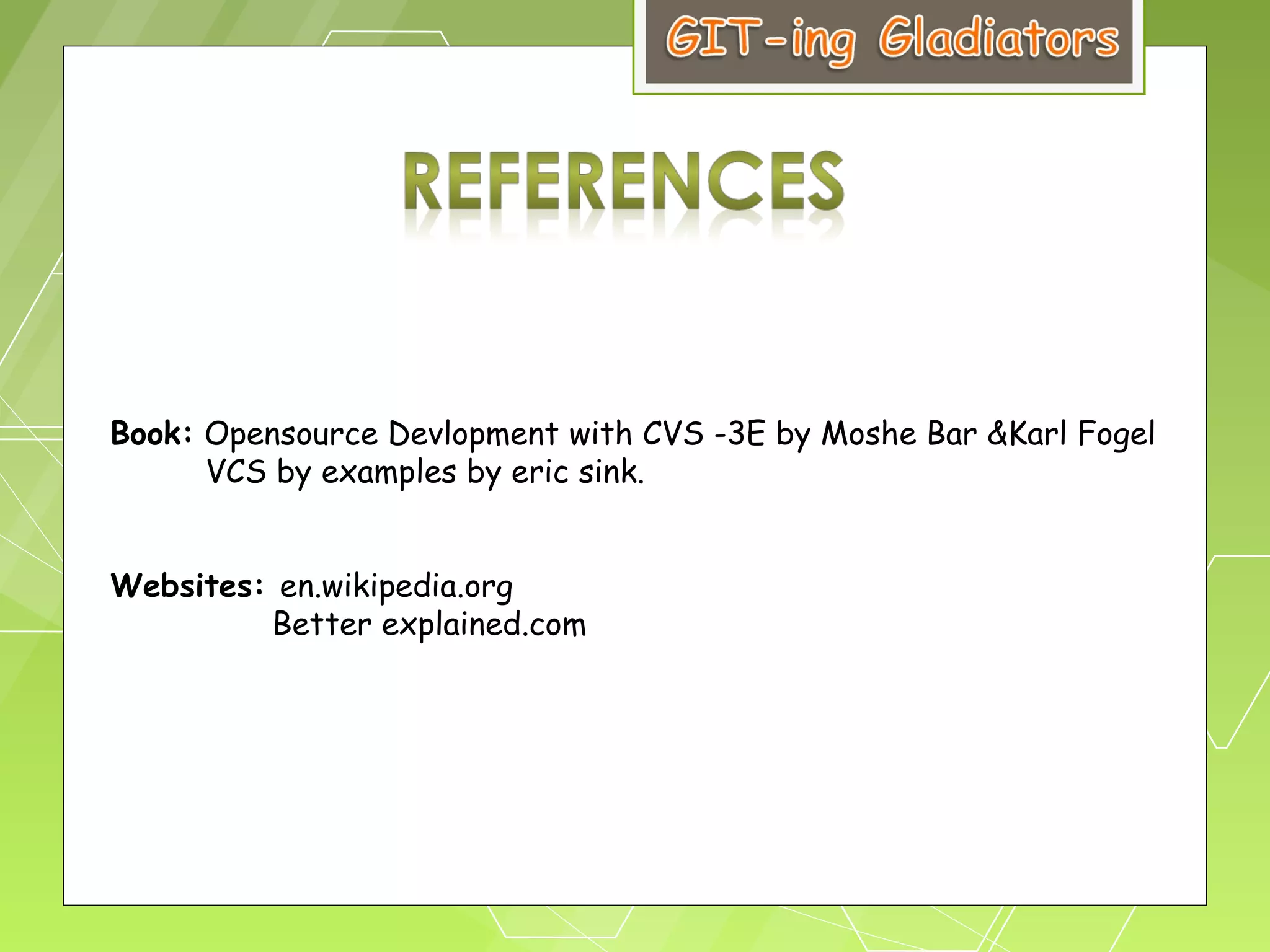 GIT-ing Gladiators

REFERENCES

Book: Opensource Devlopment with CVS -3E by Moshe Bar &Karl Fogel
VCS by examples by eric sink.

Websites: en.wikipedia.org
Better explained.com